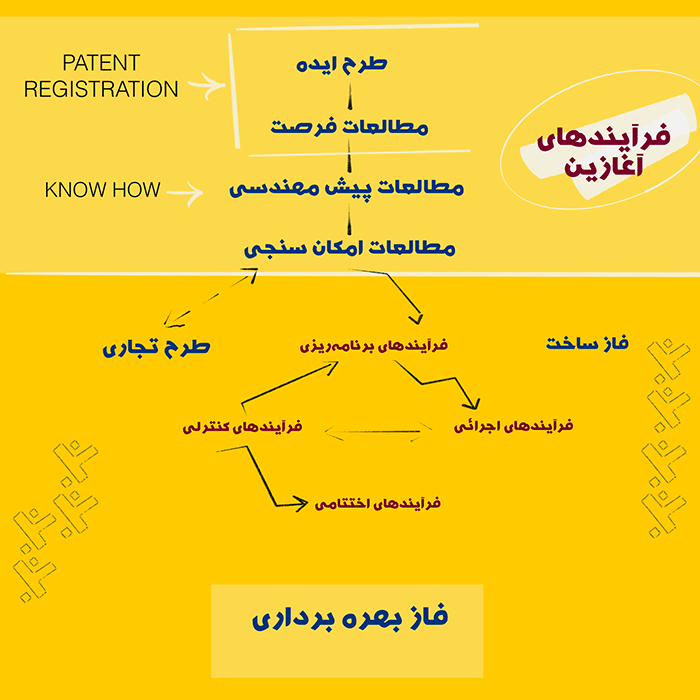 PATENT REGISTRATION

طرح ایده

مطالعات فرصت

فرآیندهای آغازین

KNOW HOW

مطالعات پیش مهندسی

مطالعات امکان سنجی

طرح تجاری

فرآیندهای برنامه‌ریزی

فاز ساخت

فرآیندهای کنترلی

فرآیندهای اجرائی

فرآیندهای اختتامی

فاز بهره برداری